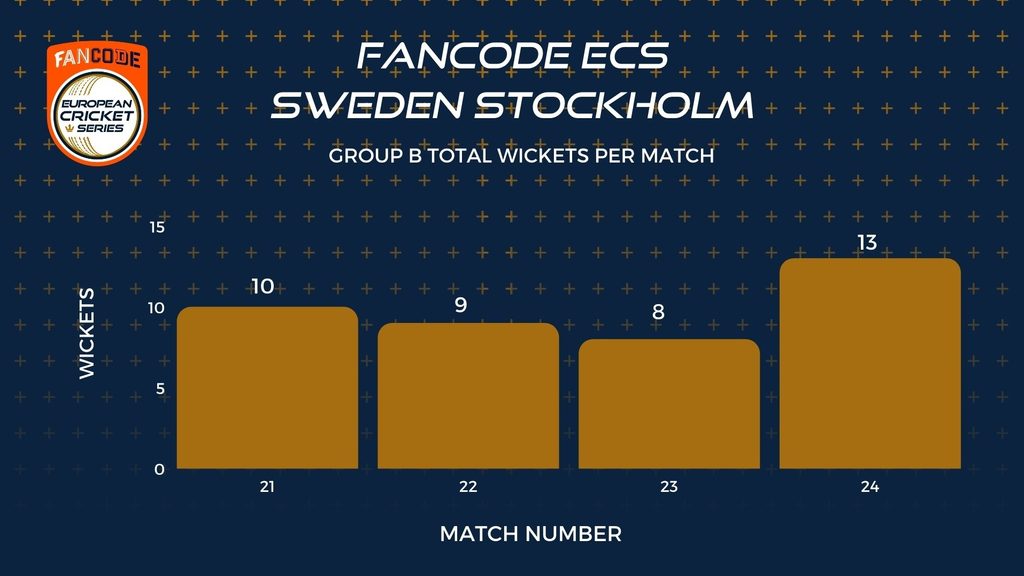 FANCODE
EUROPEAN CRICKET SERIES

FANCODE ECS
SWEDEN STOCKHOLM

GROUP B TOTAL WICKETS PER MATCH

WICKETS

15
10
5
0

10
9
8
13

21
22
23
24

MATCH NUMBER